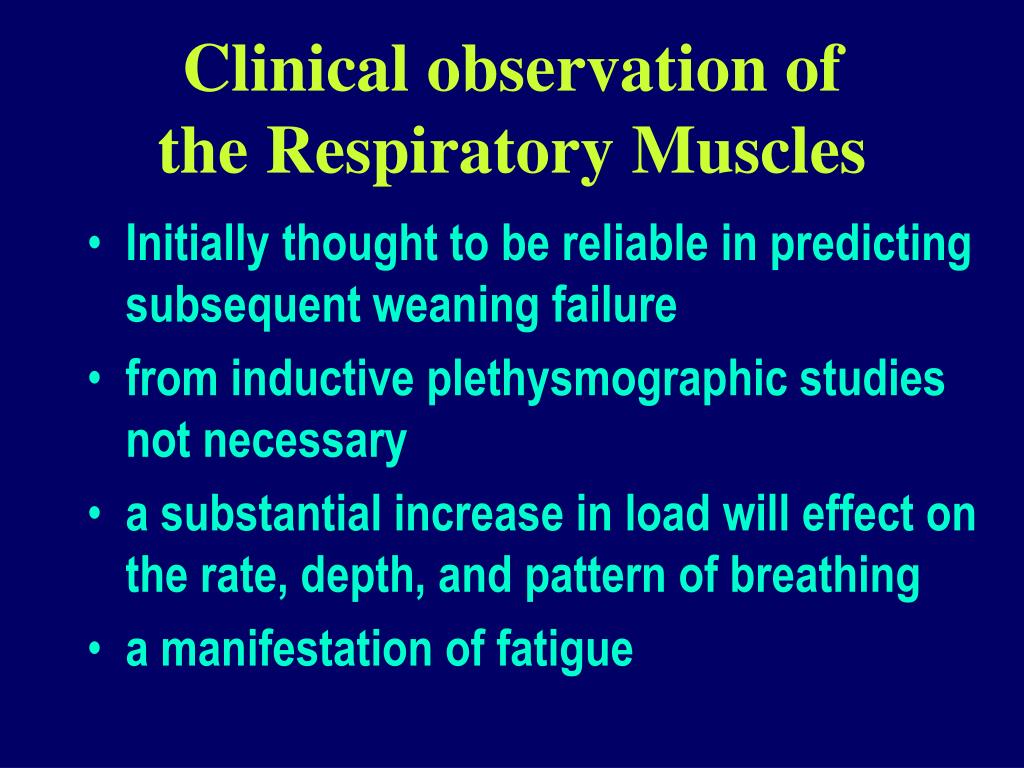 Clinical observation of the Respiratory Muscles

• Initially thought to be reliable in predicting subsequent weaning failure
• from inductive plethysmographic studies not necessary
• a substantial increase in load will effect on the rate, depth, and pattern of breathing
• a manifestation of fatigue